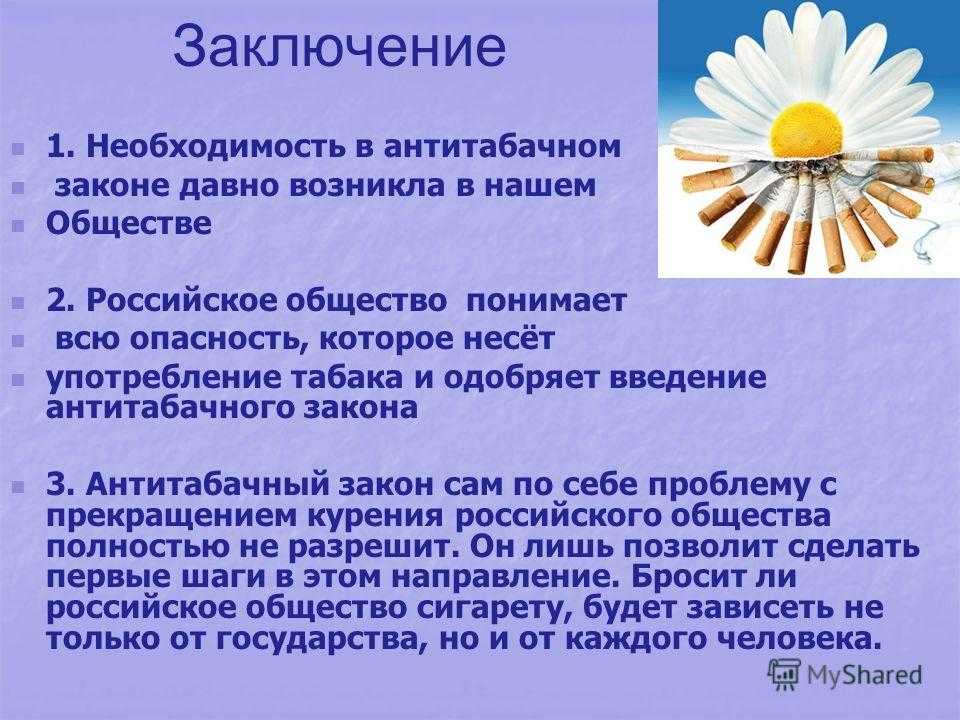 Заключение

1. Необходимость в антитабачном
законе давно возникла в нашем
Обществе

2. Российское общество понимает
всю опасность, которое несёт
употребление табака и одобряет введение антитабачного закона

3. Антитабачный закон сам по себе проблему с прекращением курения российского общества полностью не разрешит. Он лишь позволит сделать первые шаги в этом направление. Бросит ли российское общество сигарету, будет зависеть не только от государства, но и от каждого человека.

MyShared